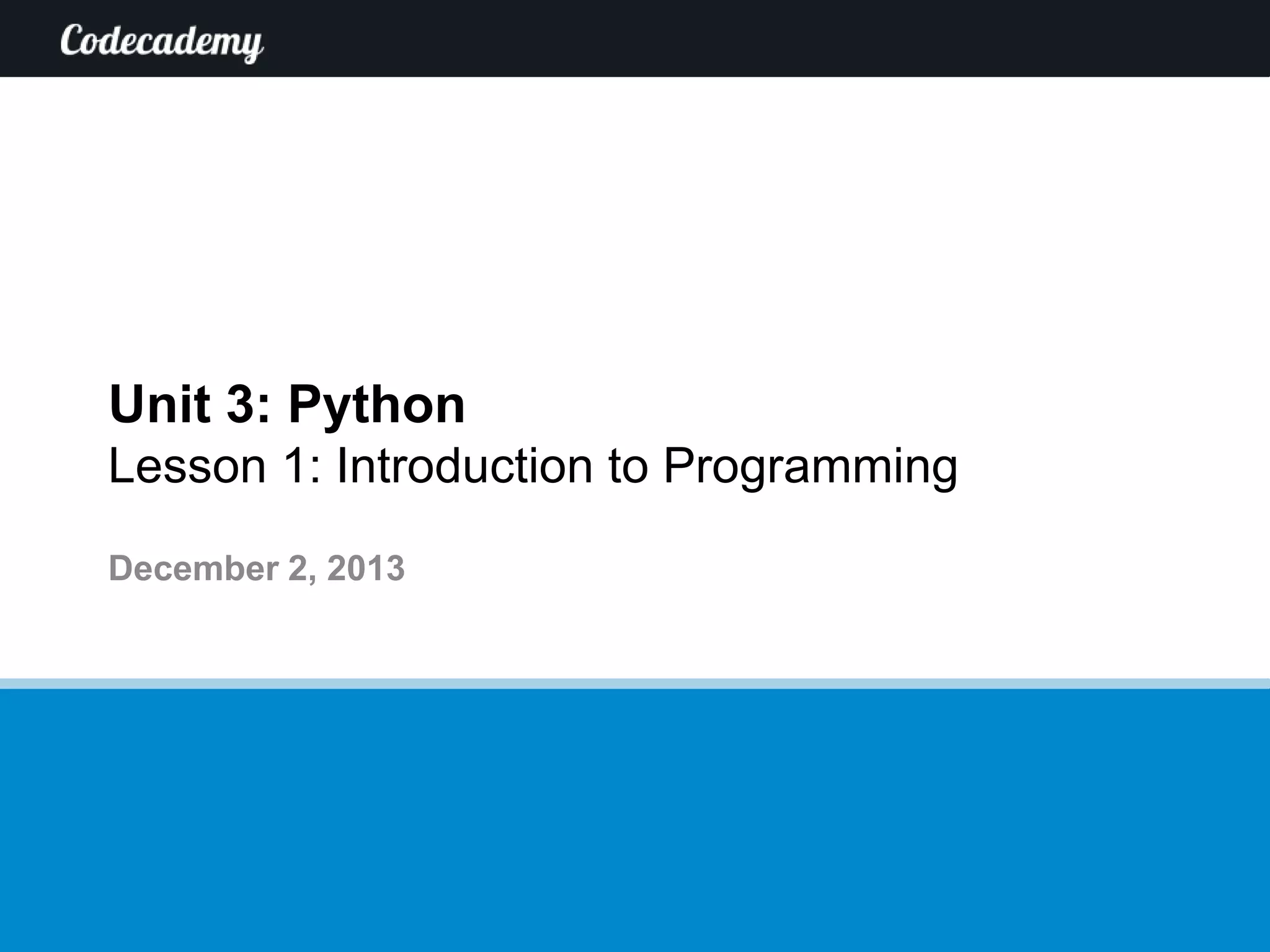 Codecademy

Unit 3: Python
Lesson 1: Introduction to Programming

December 2, 2013